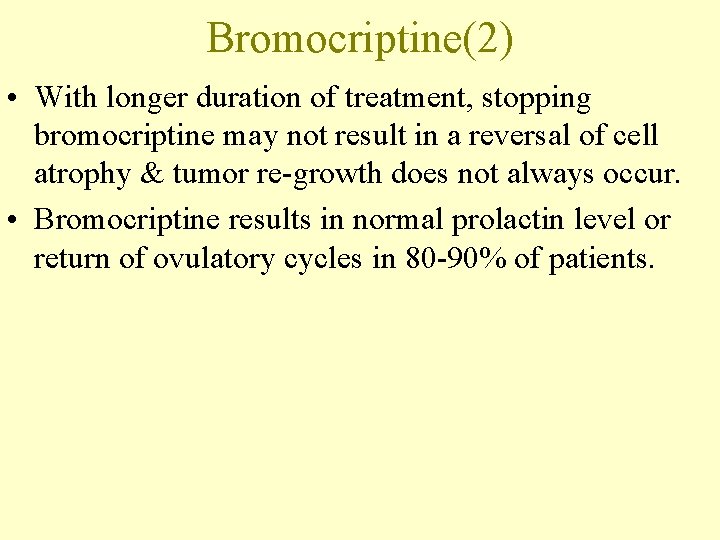 Bromocriptine(2)

• With longer duration of treatment, stopping bromocriptine may not result in a reversal of cell atrophy & tumor re-growth does not always occur.

• Bromocriptine results in normal prolactin level or return of ovulatory cycles in 80-90% of patients.